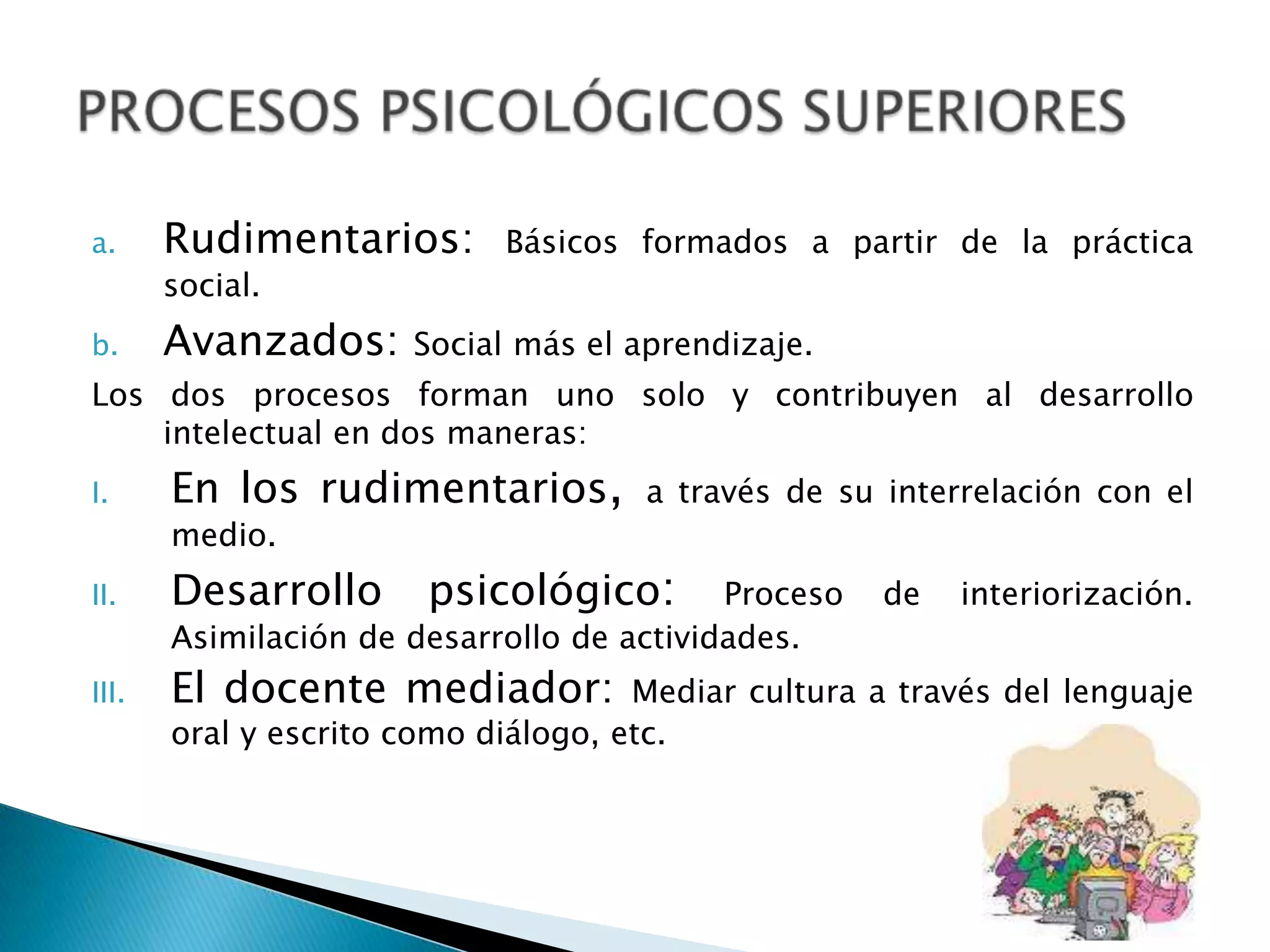 PROCESOS PSICOLÓGICOS SUPERIORES

a. Rudimentarios: Básicos formados a partir de la práctica social.

b. Avanzados: Social más el aprendizaje.

Los dos procesos forman uno solo y contribuyen al desarrollo intelectual en dos maneras:

I. En los rudimentarios, a través de su interrelación con el medio.

II. Desarrollo psicológico: Proceso de interiorización. Asimilación de desarrollo de actividades.

III. El docente mediador: Mediar cultura a través del lenguaje oral y escrito como diálogo, etc.